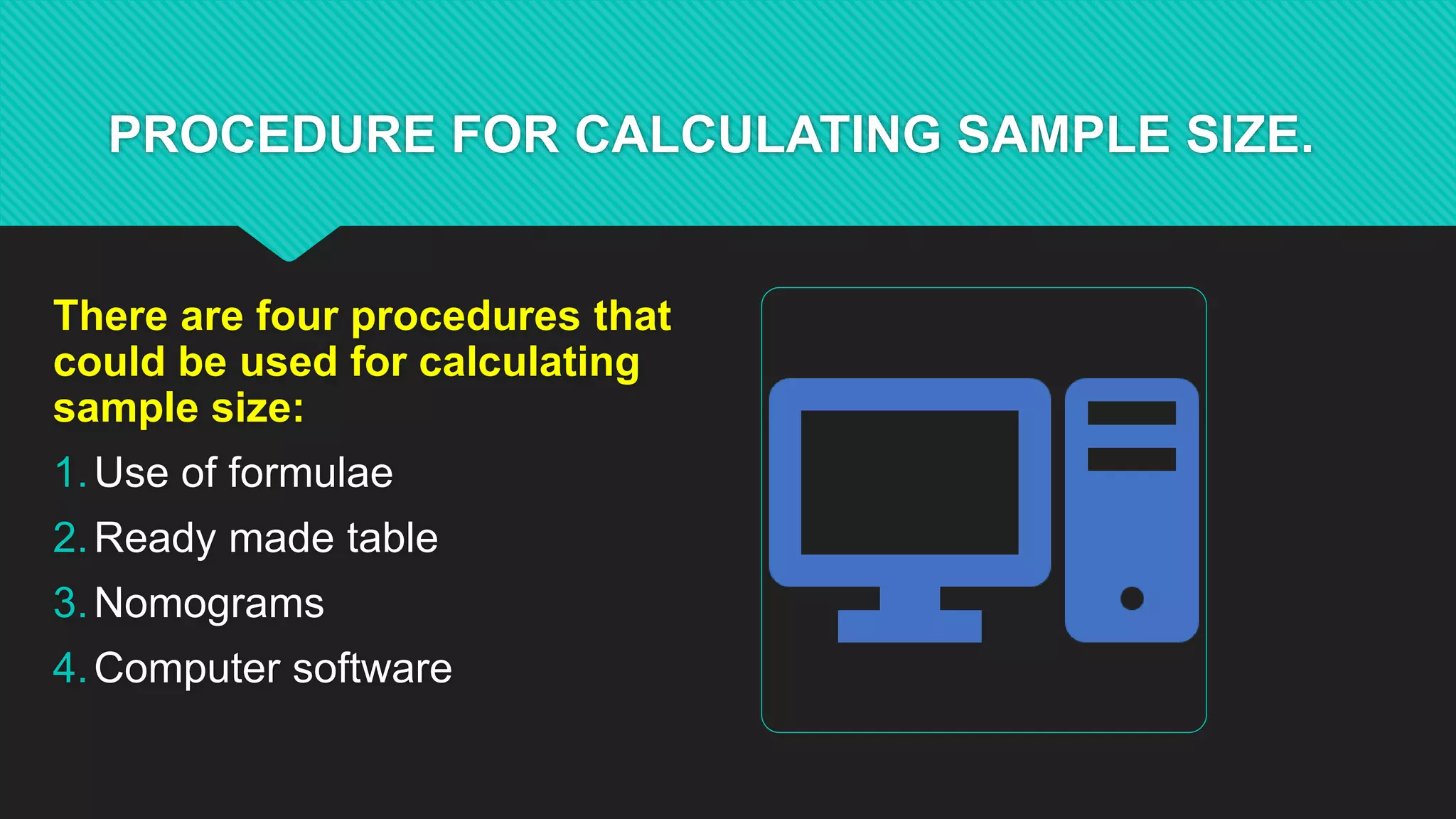 PROCEDURE FOR CALCULATING SAMPLE SIZE.

There are four procedures that could be used for calculating sample size:

1. Use of formulae
2. Ready made table
3. Nomograms
4. Computer software